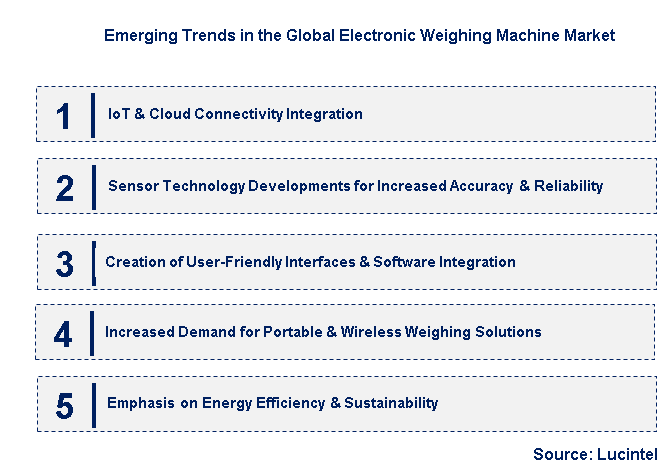 Emerging Trends in the Global Electronic Weighing Machine Market

1 IoT & Cloud Connectivity Integration

2 Sensor Technology Developments for Increased Accuracy & Reliability

3 Creation of User-Friendly Interfaces & Software Integration

4 Increased Demand for Portable & Wireless Weighing Solutions

5 Emphasis on Energy Efficiency & Sustainability

Source: Lucintel